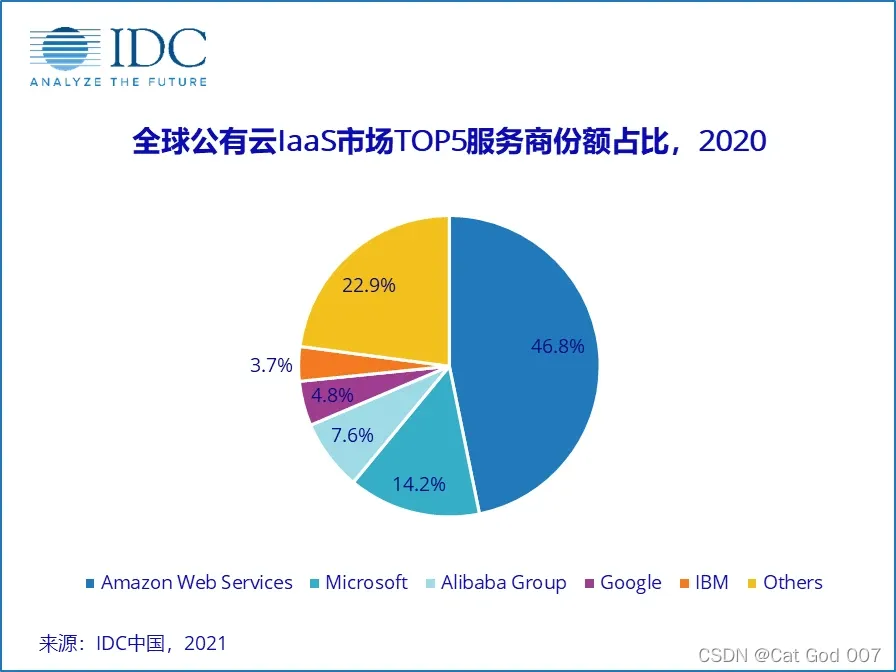 IDC
ANALYZE THE FUTURE

全球公有云IaaS市场TOP5服务商份额占比，2020

22.9%
46.8%
3.7%
4.8%
7.6%
14.2%

Amazon Web Services
Microsoft
Alibaba Group
Google
IBM
Others

来源：IDC中国，2021

CSDN @Cat God 007